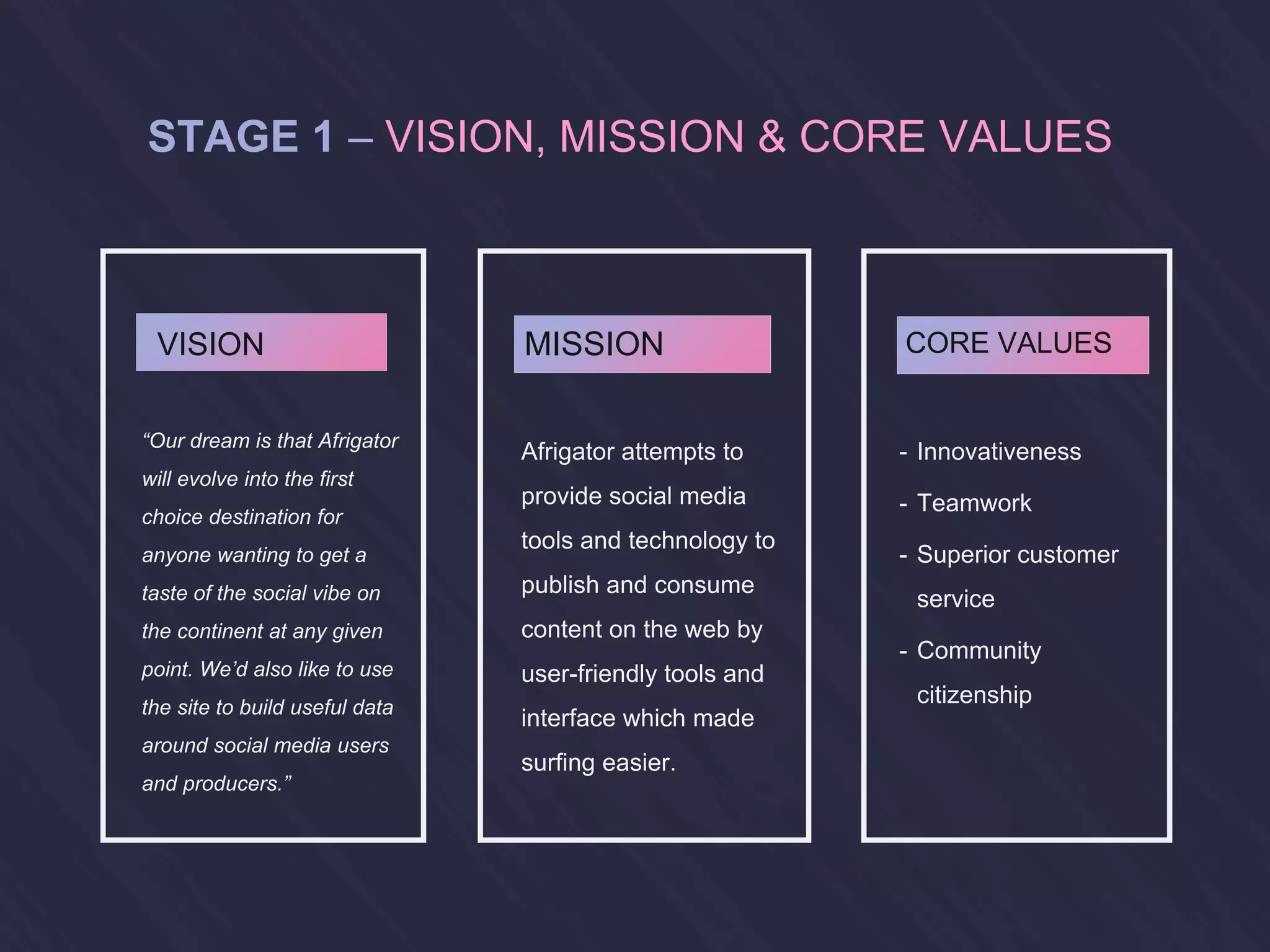 STAGE 1 – VISION, MISSION & CORE VALUES

VISION

“Our dream is that Afrigator will evolve into the first choice destination for anyone wanting to get a taste of the social vibe on the continent at any given point. We’d also like to use the site to build useful data around social media users and producers.”

MISSION

Afrigator attempts to provide social media tools and technology to publish and consume content on the web by user-friendly tools and interface which made surfing easier.

CORE VALUES

- Innovativeness
- Teamwork
- Superior customer service
- Community citizenship